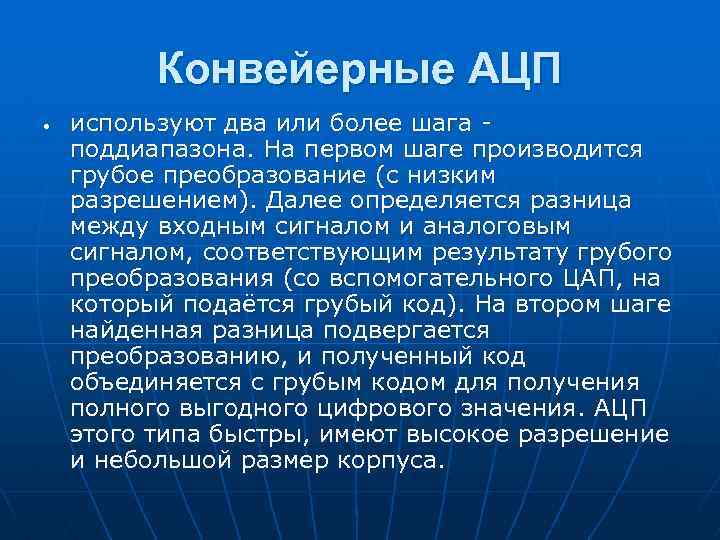 Конвейерные АЦП

• используют два или более шага - поддиапазона. На первом шаге производится грубое преобразование (с низким разрешением). Далее определяется разница между входным сигналом и аналоговым сигналом, соответствующим результату грубого преобразования (со вспомогательного ЦАП, на который подаётся грубый код). На втором шаге найденная разница подвергается преобразованию, и полученный код объединяется с грубым кодом для получения полного выгодного цифрового значения. АЦП этого типа быстры, имеют высокое разрешение и небольшой размер корпуса.